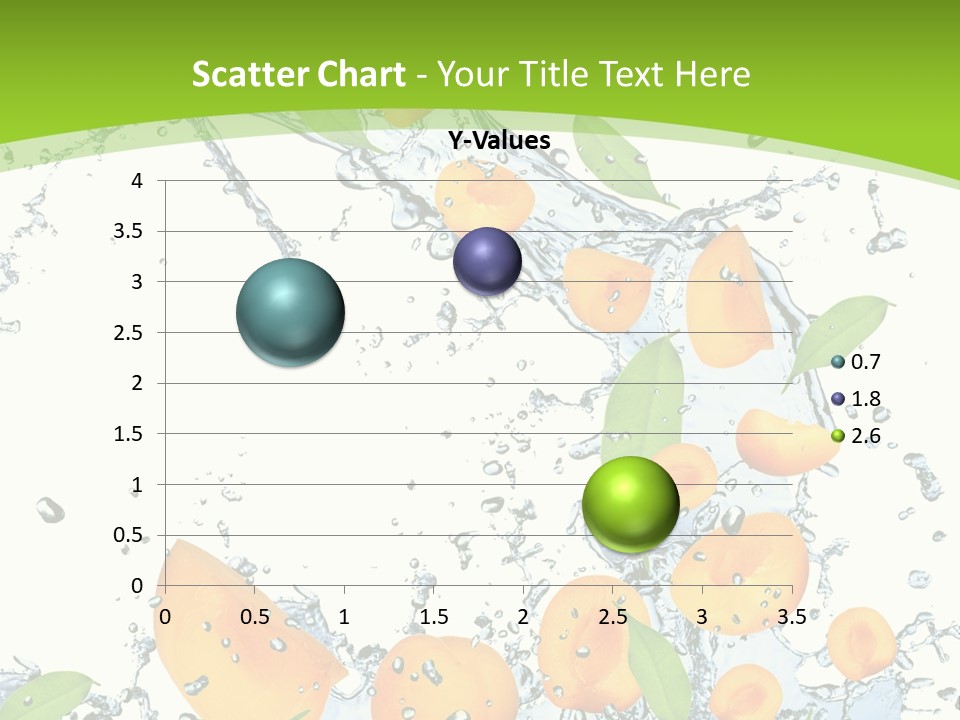 Scatter Chart - Your Title Text Here

Y-Values

4
3.5
3
2.5
2
1.5
1
0.5
0

0 0.5 1 1.5 2 2.5 3 3.5

0.7
1.8
2.6